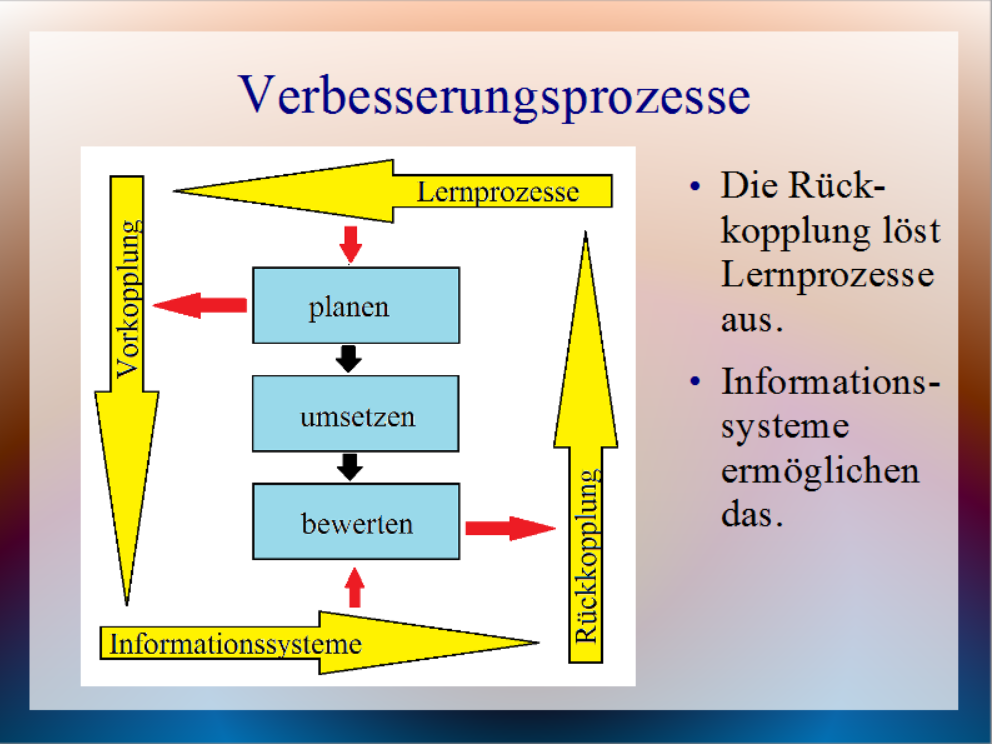 Verbesserungsprozesse

Lernprozesse

Vorkopplung

planen

umsetzen

bewerten

Rückkopplung

Informationssysteme

• Die Rückkopplung löst Lernprozesse aus.

• Informationssysteme ermöglichen das.